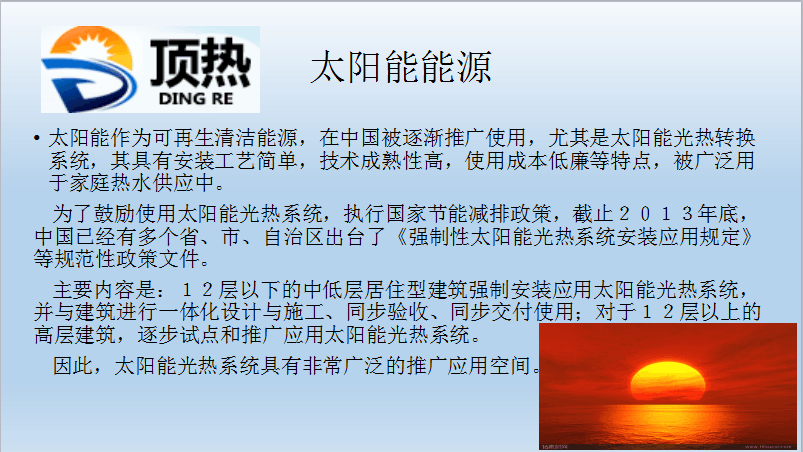 顶热
DING RE

太阳能能源

• 太阳能作为可再生清洁能源，在中国被逐渐推广使用，尤其是太阳能光热转换系统，其具有安装工艺简单，技术成熟性高，使用成本低廉等特点，被广泛用于家庭热水供应中。

为了鼓励使用太阳能光热系统，执行国家节能减排政策，截止２０１３年底，中国已经有多个省、市、自治区出台了《强制性太阳能光热系统安装应用规定》等规范性政策文件。

主要内容是：１２层以下的中低层居住型建筑强制安装应用太阳能光热系统，并与建筑进行一体化设计与施工、同步验收、同步交付使用；对于１２层以上的高层建筑，逐步试点和推广应用太阳能光热系统。

因此，太阳能光热系统具有非常广泛的推广应用空间。